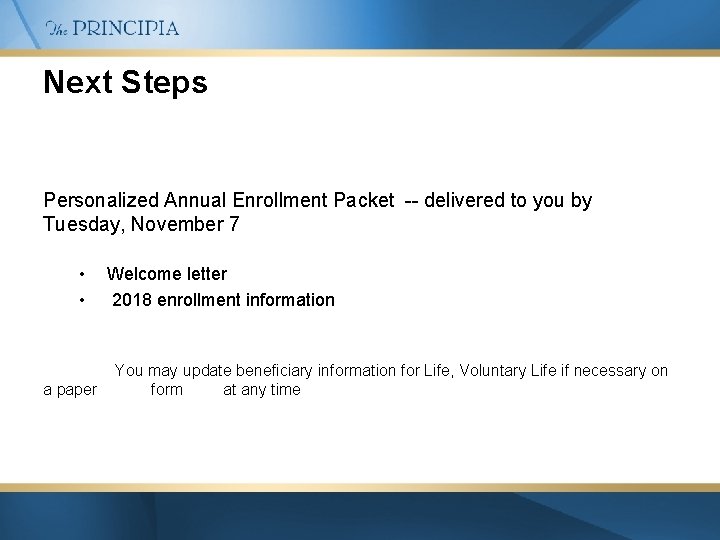 The PRINCIPIA

Next Steps

Personalized Annual Enrollment Packet -- delivered to you by Tuesday, November 7

• Welcome letter
• 2018 enrollment information

You may update beneficiary information for Life, Voluntary Life if necessary on a paper form at any time